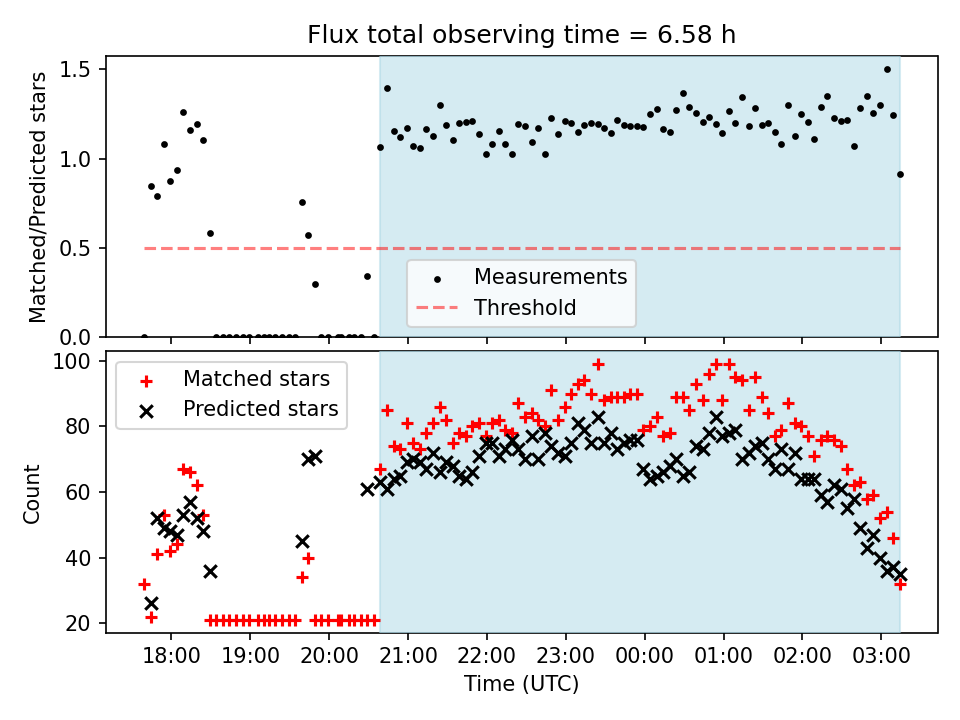 Flux total observing time = 6.58 h

Matched/Predicted stars

1.5
1.0
0.5
0.0

Measurements
Threshold

Count

100
80
60
40
20

Matched stars
Predicted stars

18:00 19:00 20:00 21:00 22:00 23:00 00:00 01:00 02:00 03:00

Time (UTC)